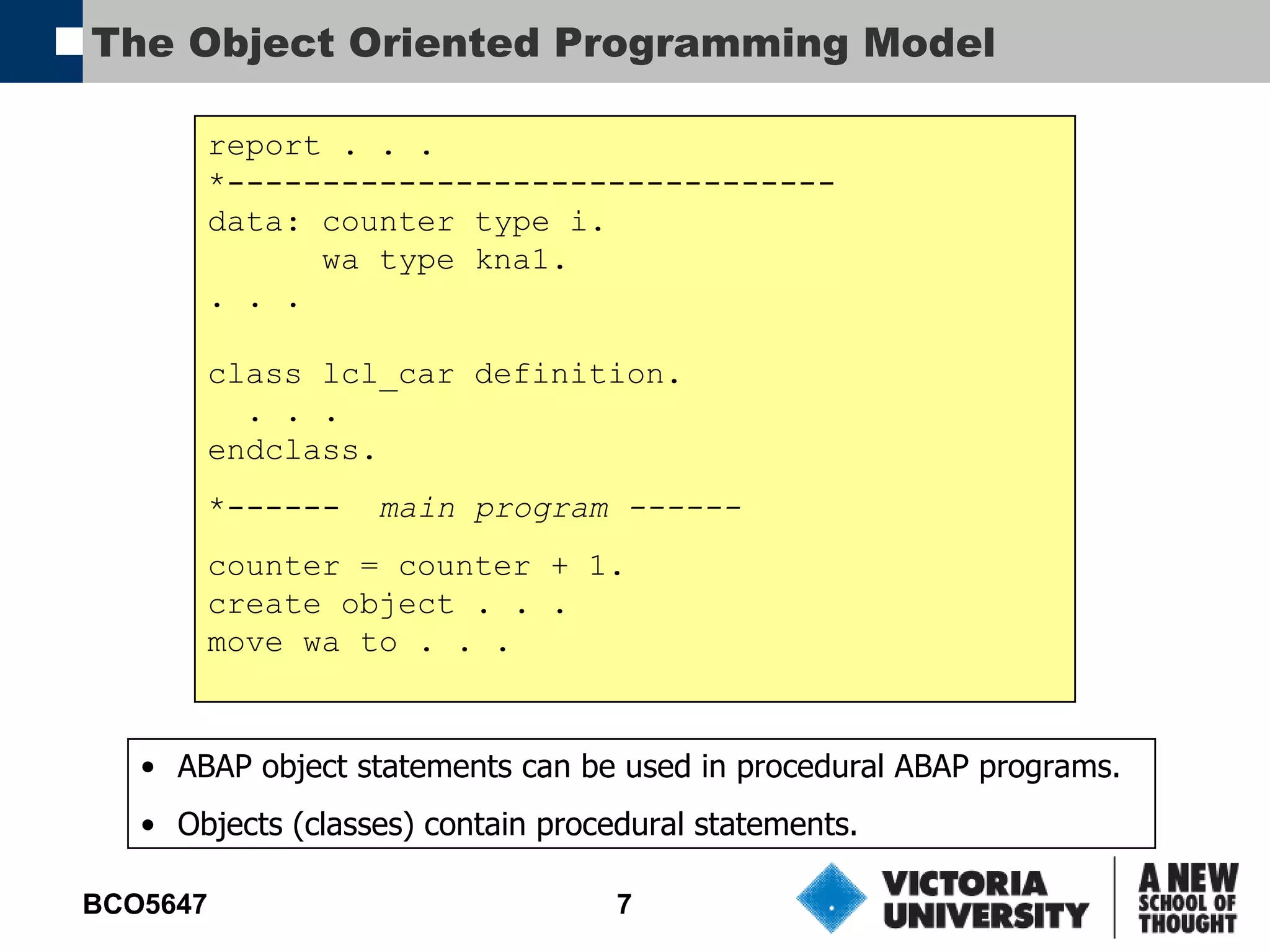 The Object Oriented Programming Model

report . . .
*--------------------------------
data: counter type i.
      wa type kna1.
. . .

class lcl_car definition.
  . . .
endclass.

*------  main program ------

counter = counter + 1.
create object . . .
move wa to . . .

• ABAP object statements can be used in procedural ABAP programs.
• Objects (classes) contain procedural statements.

BCO5647

7

VICTORIA UNIVERSITY

A NEW SCHOOL OF THOUGHT